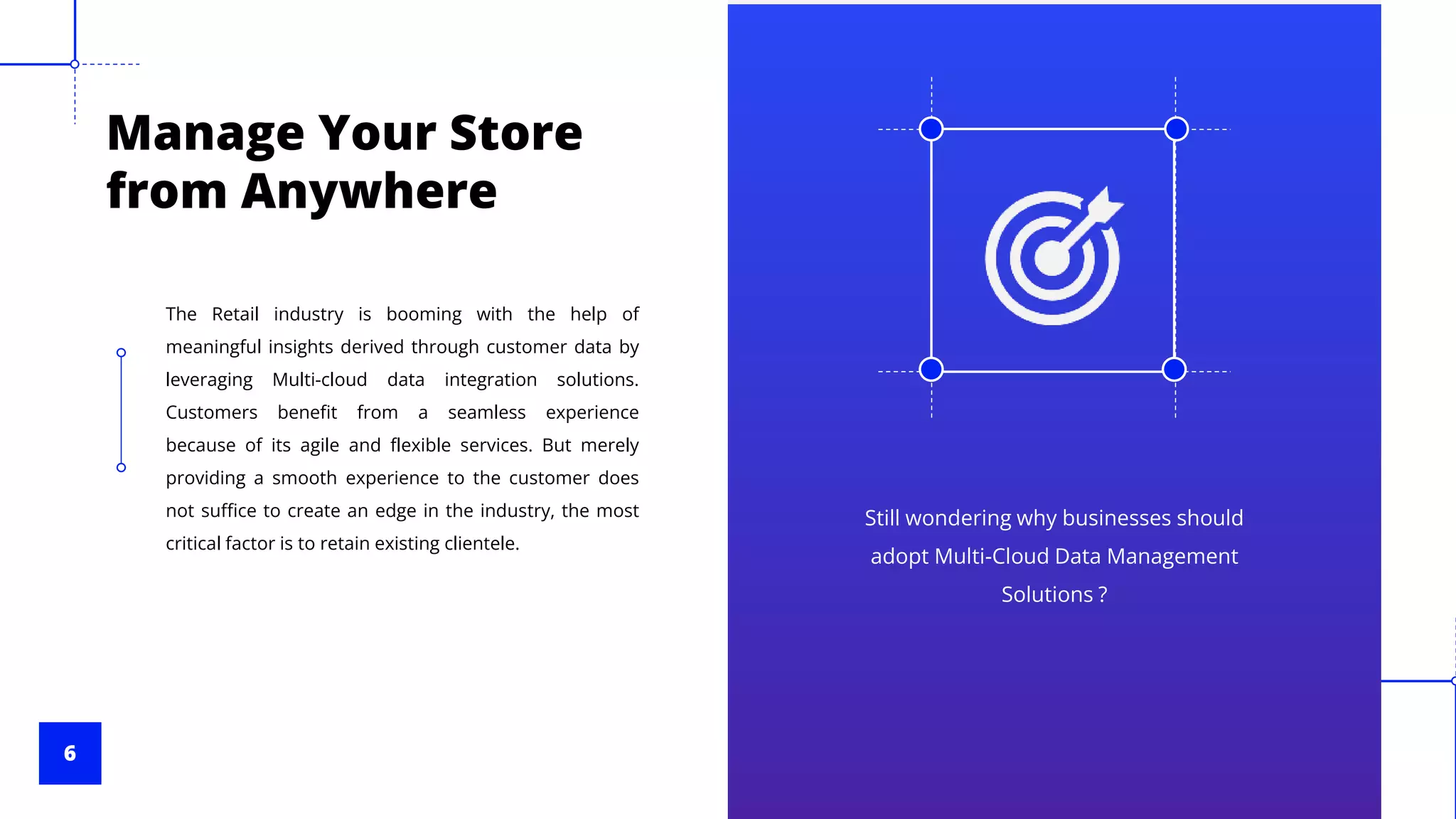 Manage Your Store from Anywhere

The Retail industry is booming with the help of meaningful insights derived through customer data by leveraging Multi-cloud data integration solutions. Customers benefit from a seamless experience because of its agile and flexible services. But merely providing a smooth experience to the customer does not suffice to create an edge in the industry, the most critical factor is to retain existing clientele.

Still wondering why businesses should adopt Multi-Cloud Data Management Solutions ?

6